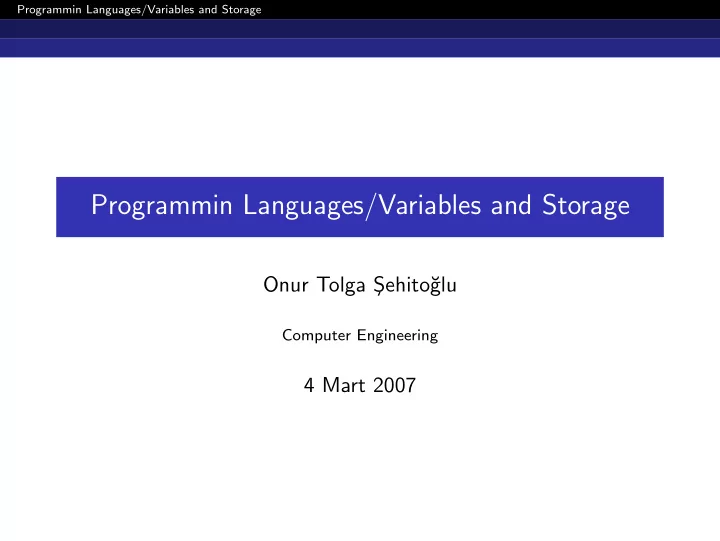 Programmin Languages/Variables and Storage

Programmin Languages/Variables and Storage

Onur Tolga Şehitoğlu

Computer Engineering

4 Mart 2007